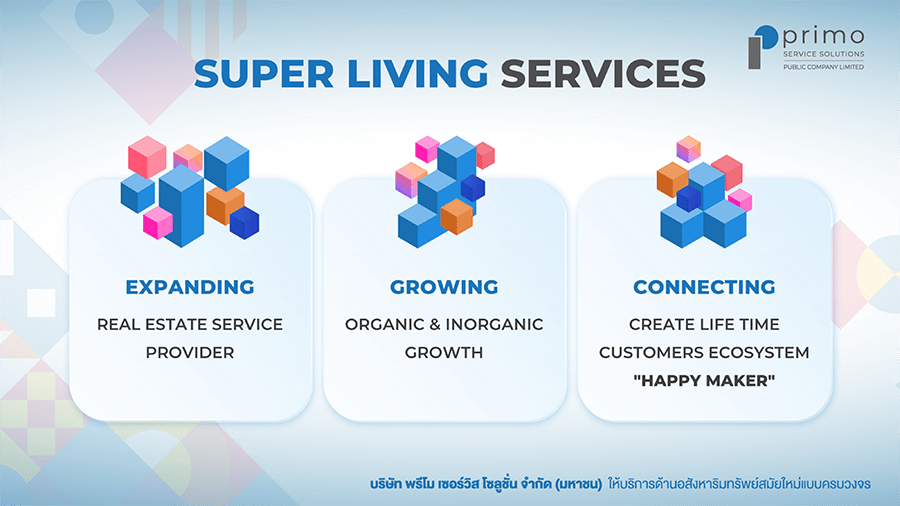 primo
SERVICE SOLUTIONS
PUBLIC COMPANY LIMITED

SUPER LIVING SERVICES

EXPANDING
REAL ESTATE SERVICE PROVIDER

GROWING
ORGANIC & INORGANIC GROWTH

CONNECTING
CREATE LIFE TIME CUSTOMERS ECOSYSTEM
"HAPPY MAKER"

บริษัท พรีโม เซอร์วิส โซลูชั่น จำกัด (มหาชน) ให้บริการด้านอสังหาริมทรัพย์สมัยใหม่แบบครบวงจร